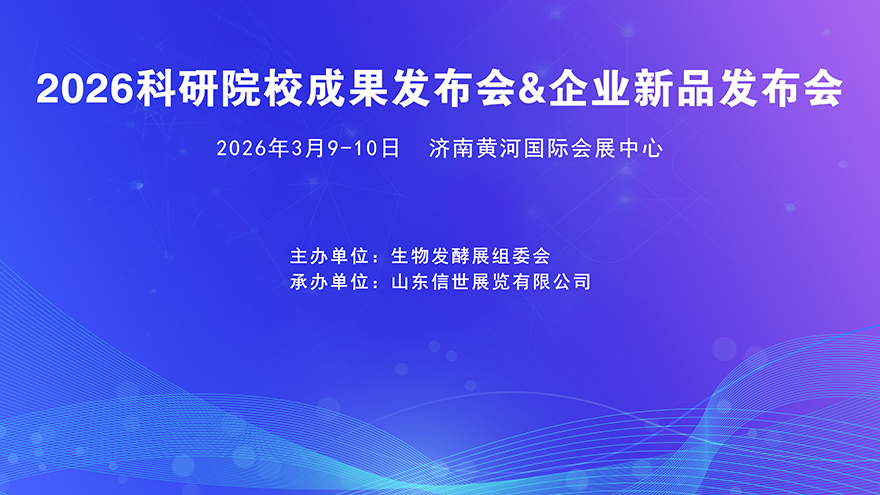 2026科研院校成果发布会&企业新品发布会

2026年3月9-10日　济南黄河国际会展中心

主办单位：生物发酵展组委会
承办单位：山东信世展览有限公司